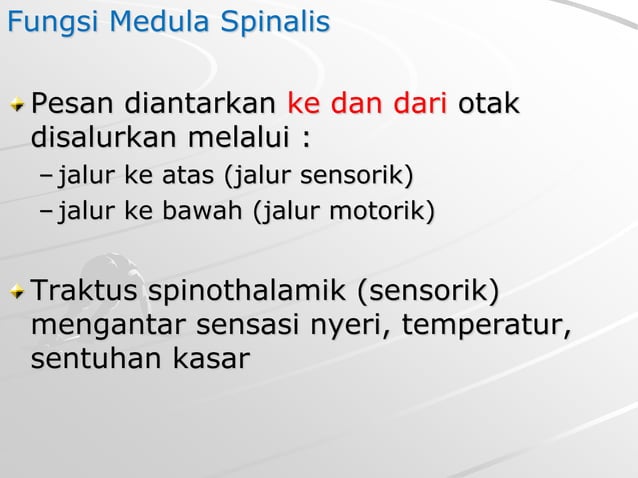 Fungsi Medula Spinalis

Pesan diantarkan ke dan dari otak disalurkan melalui :

– jalur ke atas (jalur sensorik)
– jalur ke bawah (jalur motorik)

Traktus spinothalamik (sensorik) mengantar sensasi nyeri, temperatur, sentuhan kasar